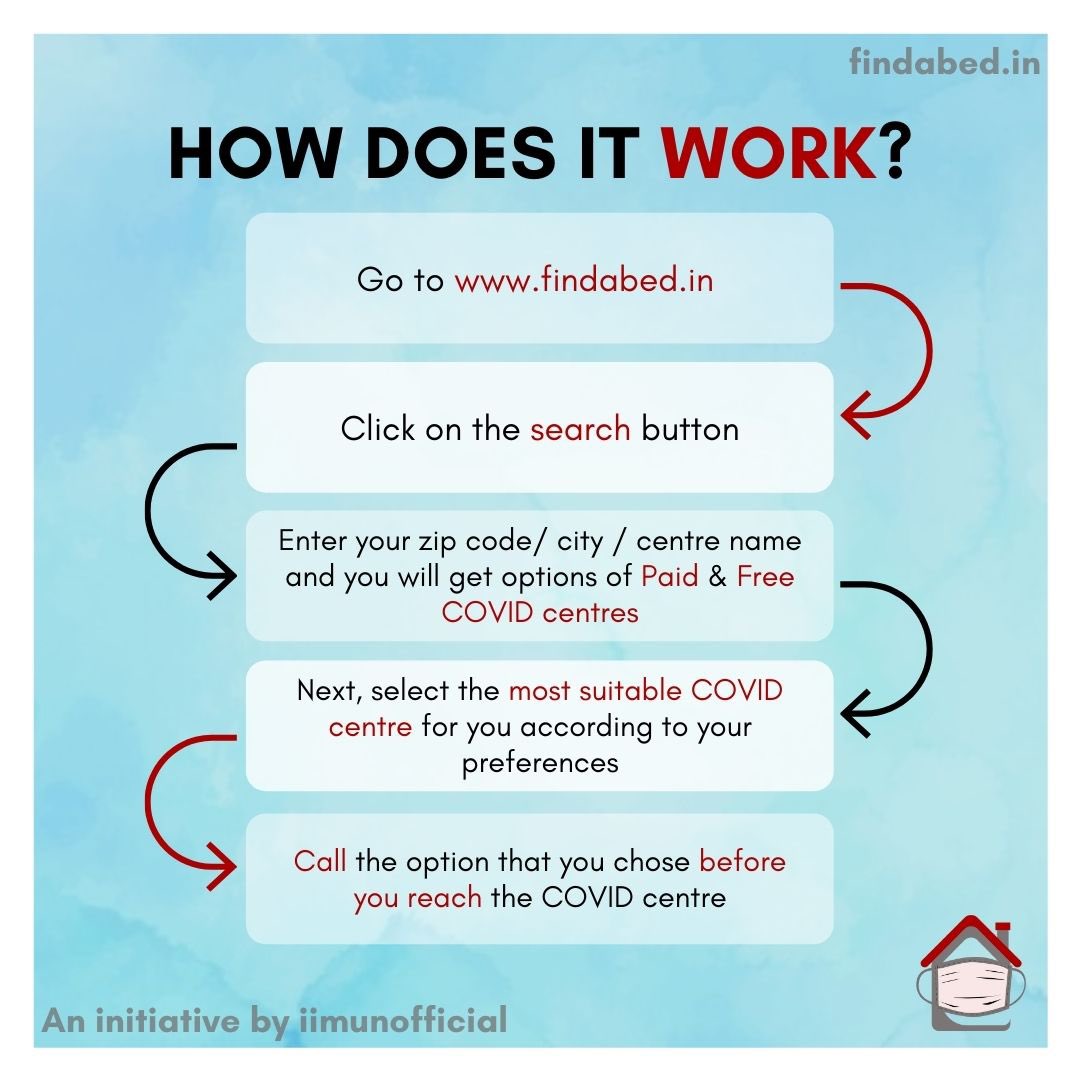 findabed.in

HOW DOES IT WORK?

Go to www.findabed.in

Click on the search button

Enter your zip code/ city / centre name and you will get options of Paid & Free COVID centres

Next, select the most suitable COVID centre for you according to your preferences

Call the option that you chose before you reach the COVID centre

An initiative by iimunofficial